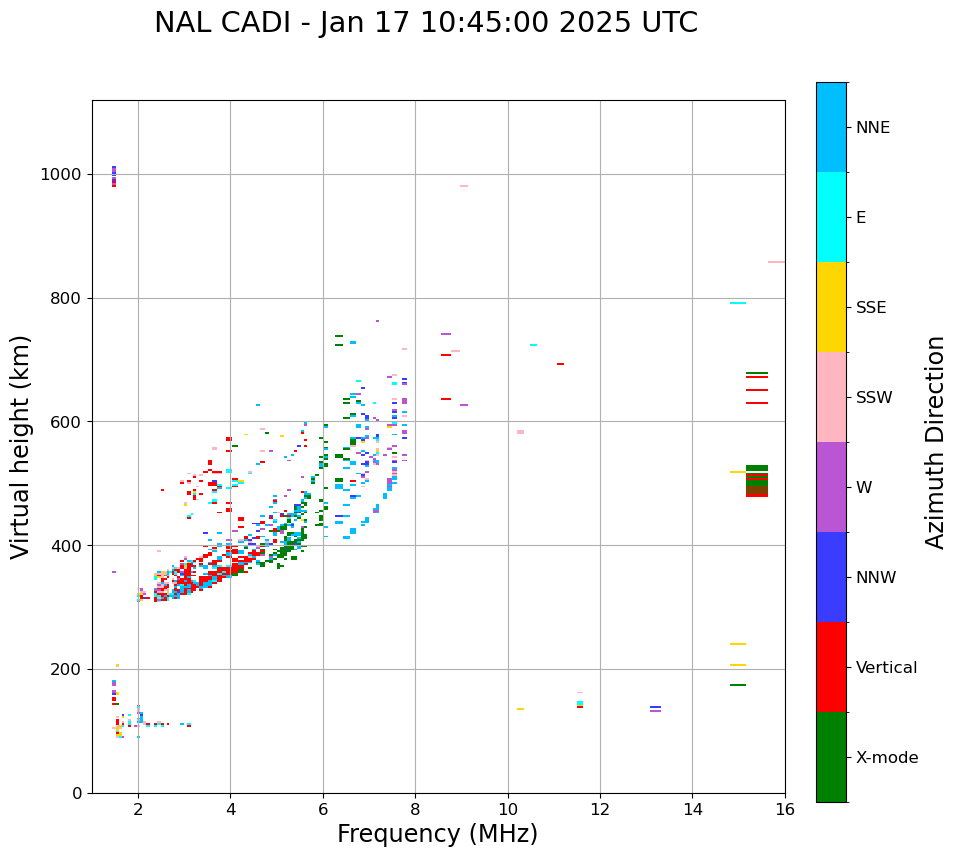 NAL CADI - Jan 17 10:45:00 2025 UTC

Virtual height (km)

1000
800
600
400
200
0

2
4
6
8
10
12
14
16

Frequency (MHz)

NNE
E
SSE
SSW
W
NNW
Vertical
X-mode

Azimuth Direction